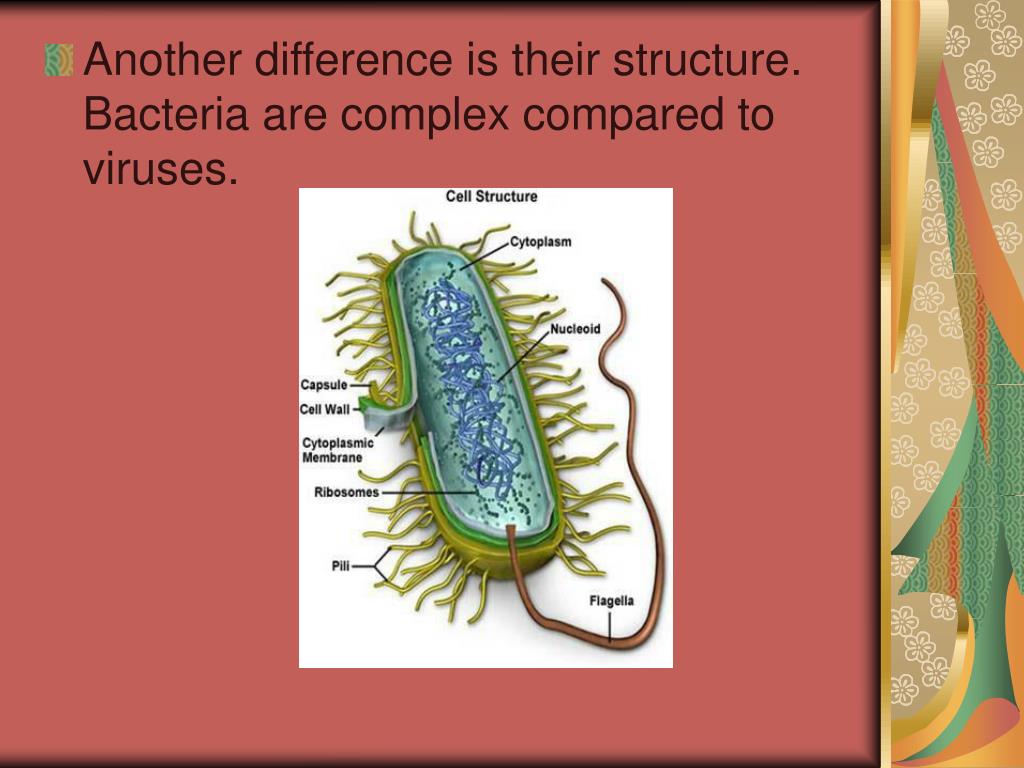 Another difference is their structure. Bacteria are complex compared to viruses.

Cell Structure

Cytoplasm

Nucleoid

Capsule

Cell Wall

Cytoplasmic Membrane

Ribosomes

Pili

Flagella